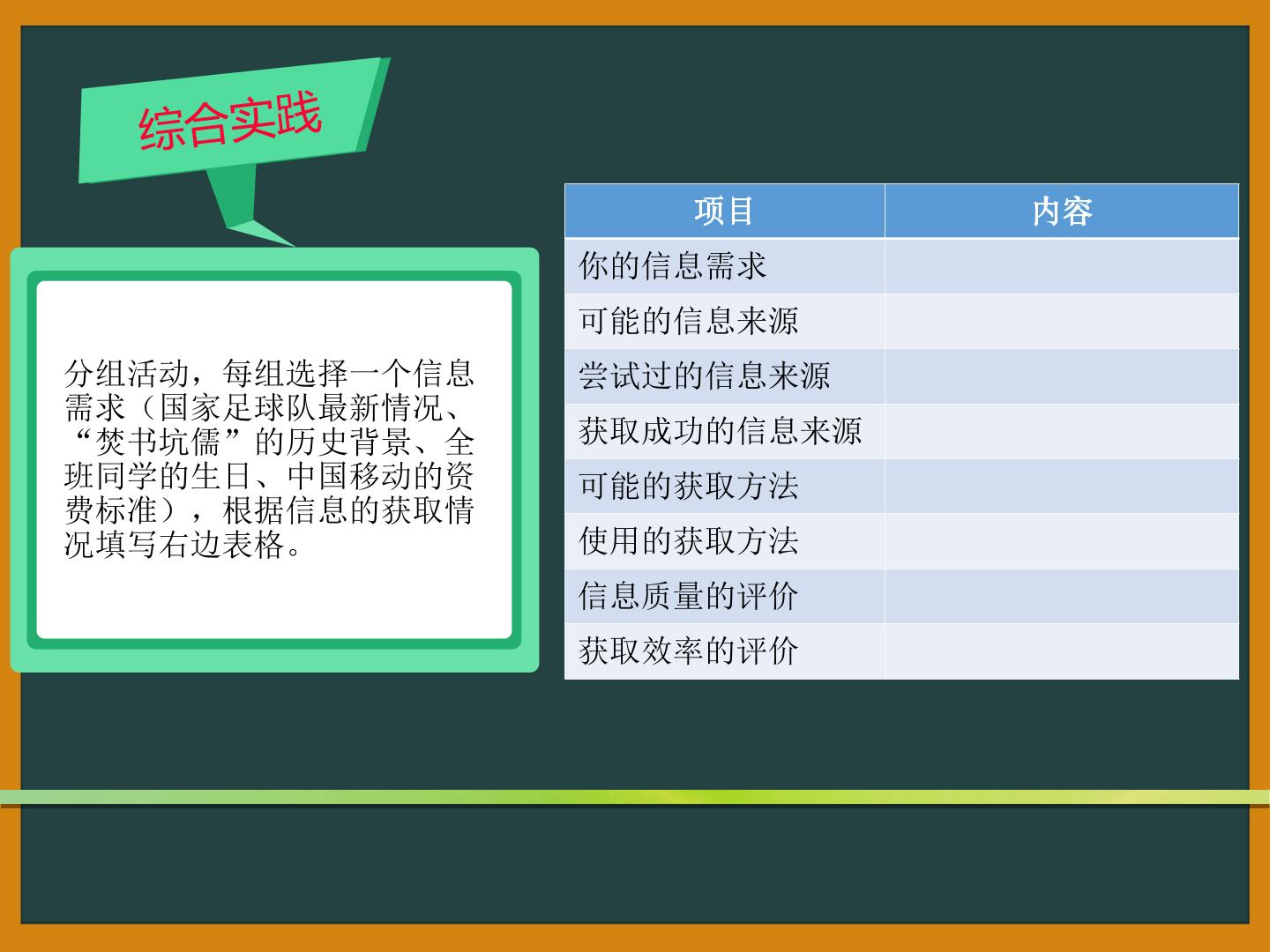 综合实践

分组活动，每组选择一个信息需求（国家足球队最新情况、“焚书坑儒”的历史背景、全班同学的生日、中国移动的资费标准），根据信息的获取情况填写右边表格。

| 项目 | 内容 |
|---|---|
| 你的信息需求 | |
| 可能的信息来源 | |
| 尝试过的信息来源 | |
| 获取成功的信息来源 | |
| 可能的获取方法 | |
| 使用的获取方法 | |
| 信息质量的评价 | |
| 获取效率的评价 | |